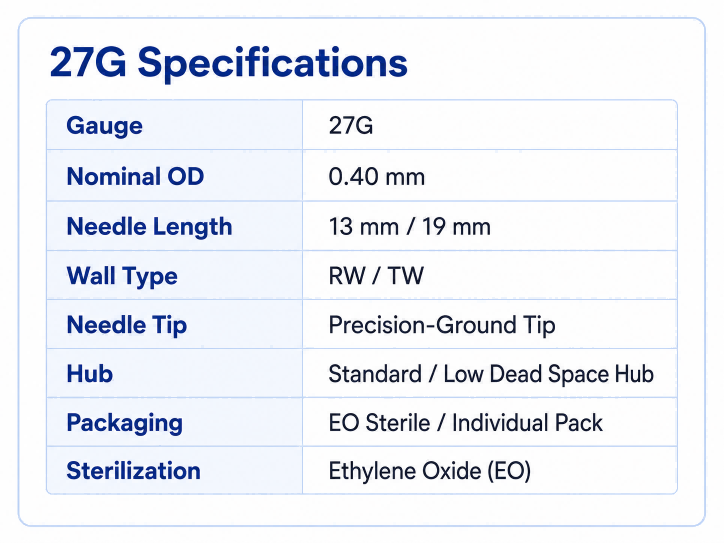 27G Specifications

| Gauge | 27G |
|---|---|
| Nominal OD | 0.40 mm |
| Needle Length | 13 mm / 19 mm |
| Wall Type | RW / TW |
| Needle Tip | Precision-Ground Tip |
| Hub | Standard / Low Dead Space Hub |
| Packaging | EO Sterile / Individual Pack |
| Sterilization | Ethylene Oxide (EO) |